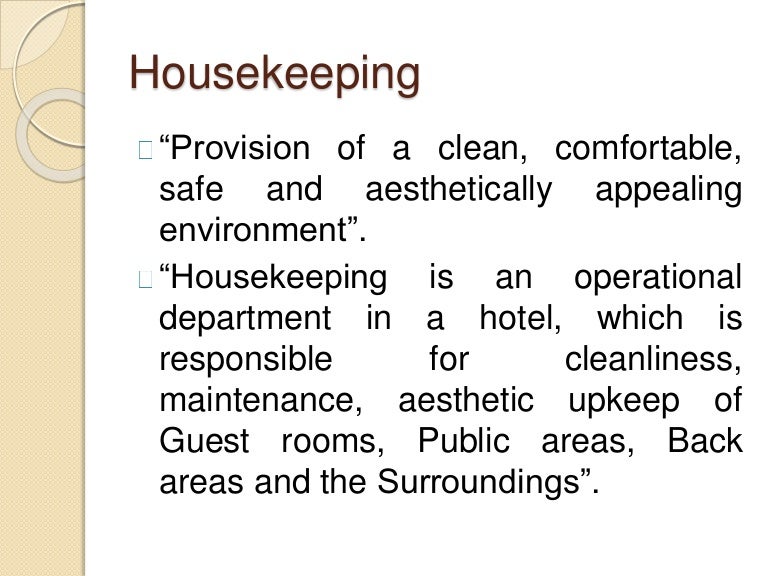 Housekeeping

“Provision of a clean, comfortable, safe and aesthetically appealing environment”.

“Housekeeping is an operational department in a hotel, which is responsible for cleanliness, maintenance, aesthetic upkeep of Guest rooms, Public areas, Back areas and the Surroundings”.